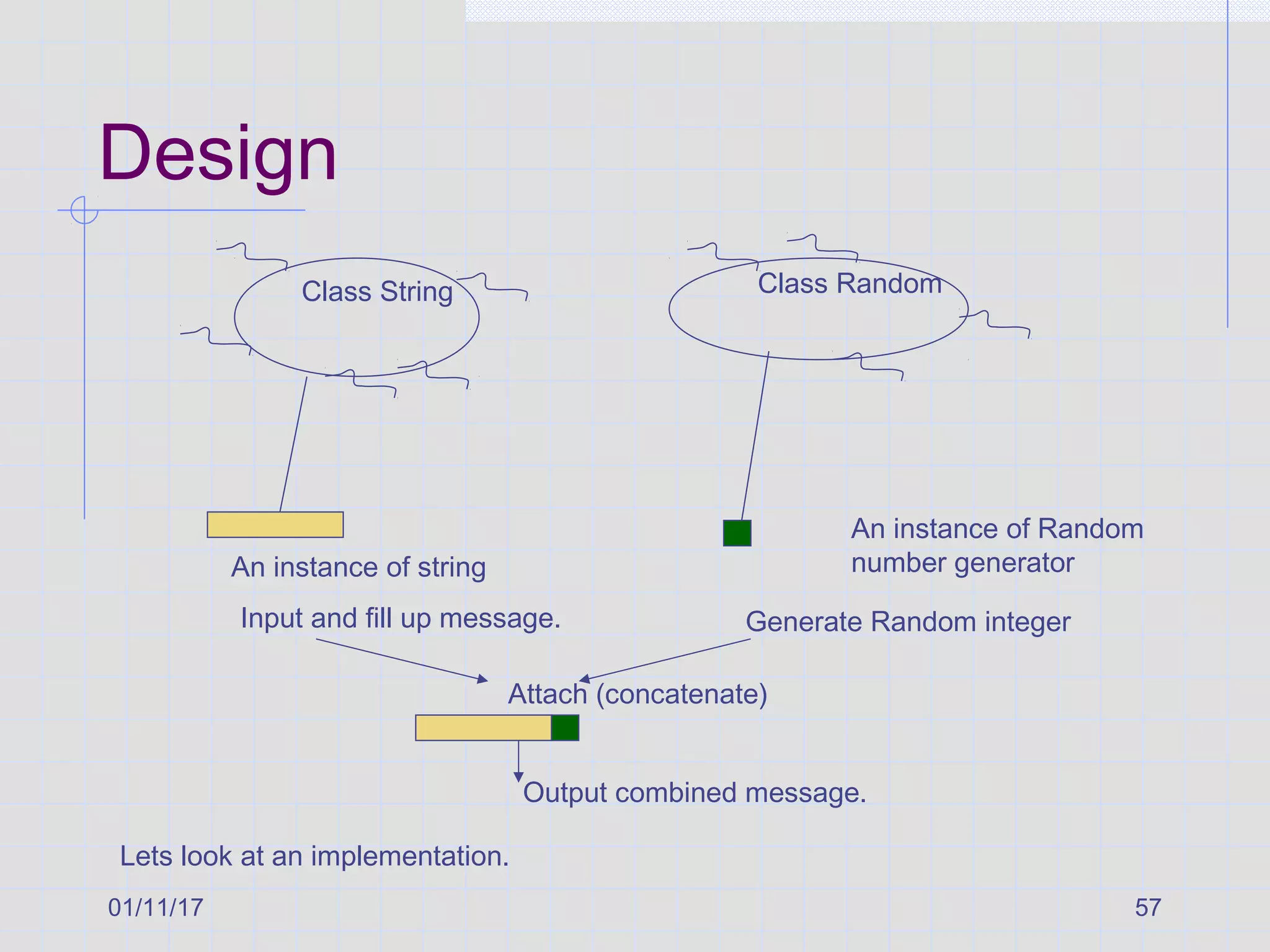 Design

Class String

Class Random

An instance of string

An instance of Random number generator

Input and fill up message.

Generate Random integer

Attach (concatenate)

Output combined message.

Lets look at an implementation.

01/11/17

57